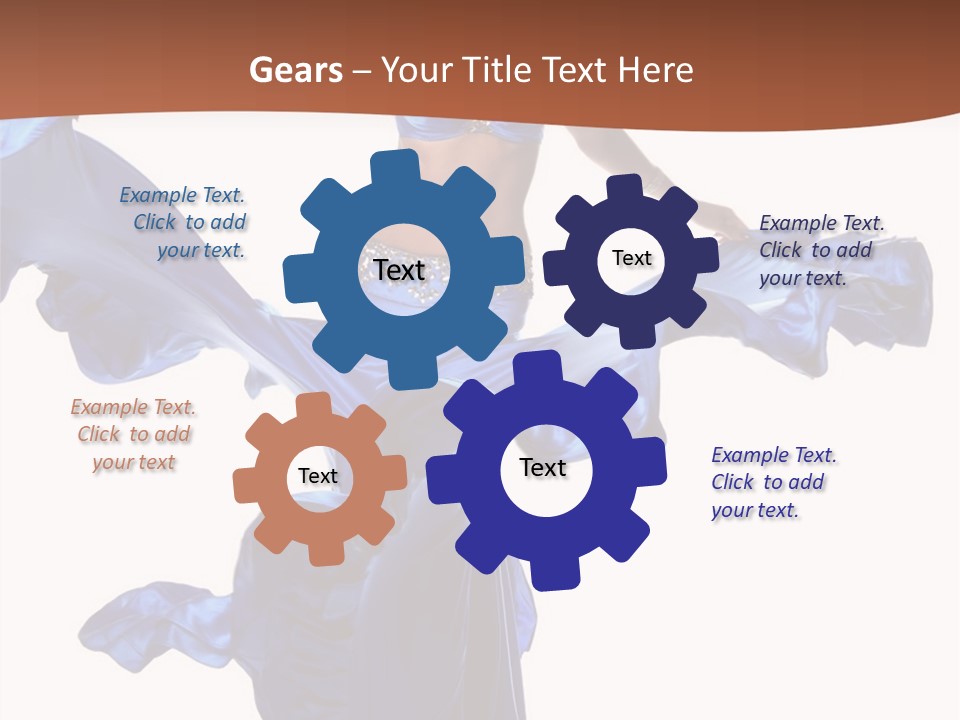 Gears – Your Title Text Here

Example Text. Click to add your text.

Text

Text

Example Text. Click to add your text.

Example Text. Click to add your text

Text

Text

Example Text. Click to add your text.